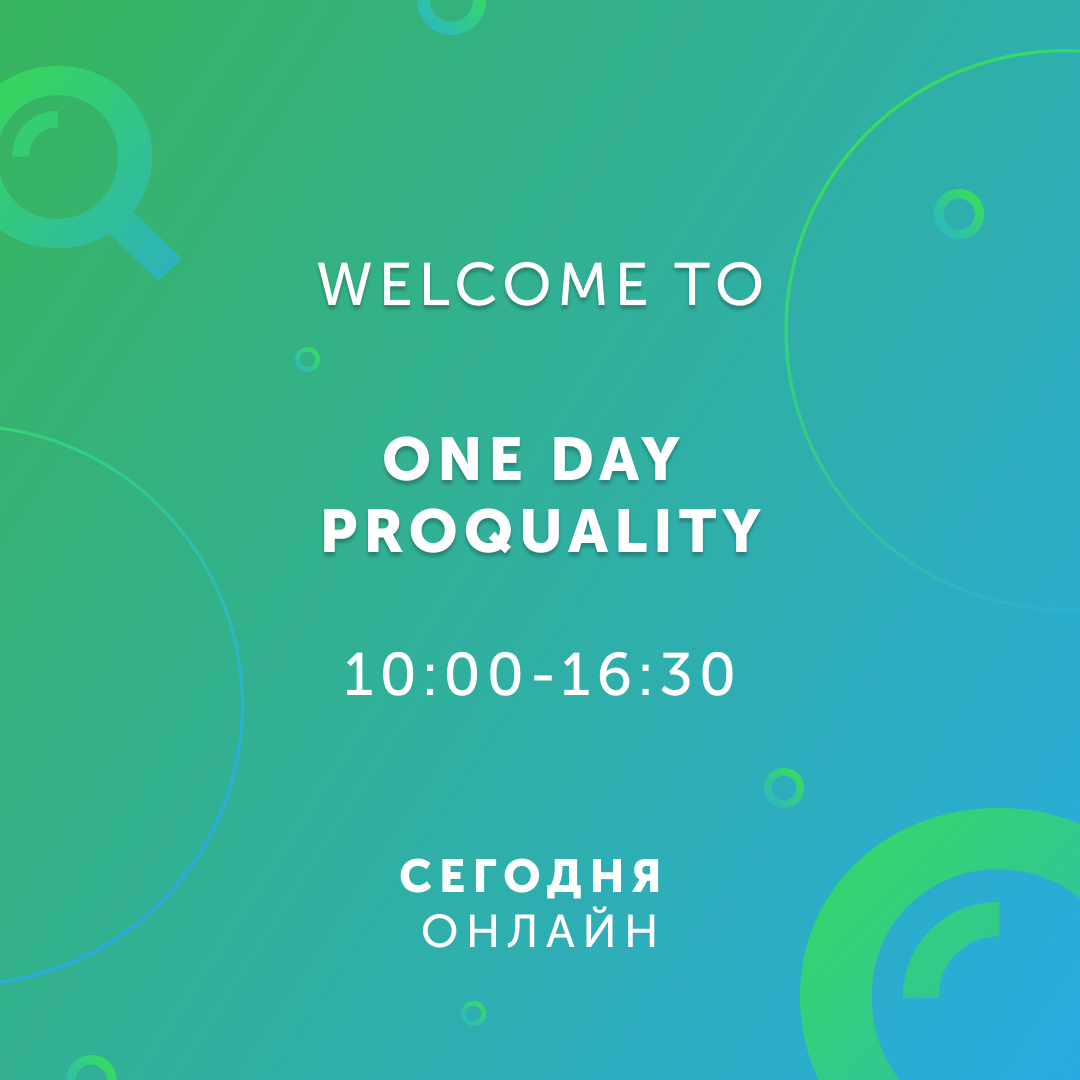 WELCOME TO

ONE DAY
PROQUALITY

10:00-16:30

СЕГОДНЯ
ОНЛАЙН